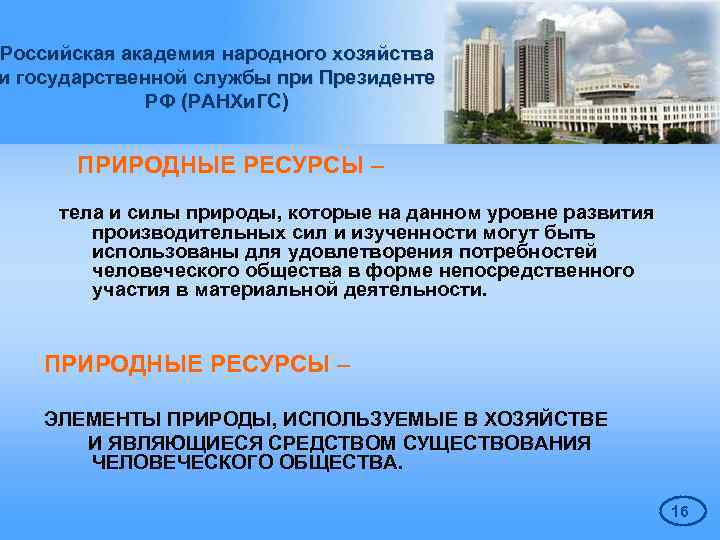 Российская академия народного хозяйства и государственной службы при Президенте РФ (РАНХиГС)

ПРИРОДНЫЕ РЕСУРСЫ –

тела и силы природы, которые на данном уровне развития производительных сил и изученности могут быть использованы для удовлетворения потребностей человеческого общества в форме непосредственного участия в материальной деятельности.

ПРИРОДНЫЕ РЕСУРСЫ –

ЭЛЕМЕНТЫ ПРИРОДЫ, ИСПОЛЬЗУЕМЫЕ В ХОЗЯЙСТВЕ И ЯВЛЯЮЩИЕСЯ СРЕДСТВОМ СУЩЕСТВОВАНИЯ ЧЕЛОВЕЧЕСКОГО ОБЩЕСТВА.

16